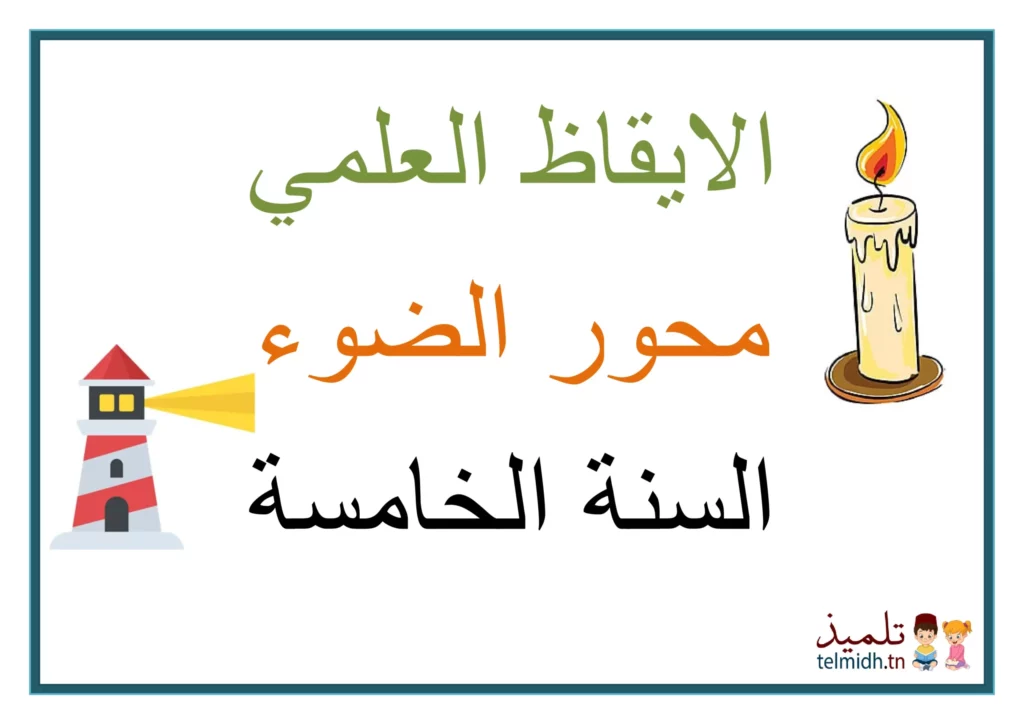 الايقاظ العلمي

محور الضوء

السنة الخامسة

تلميذ
telmidh.tn